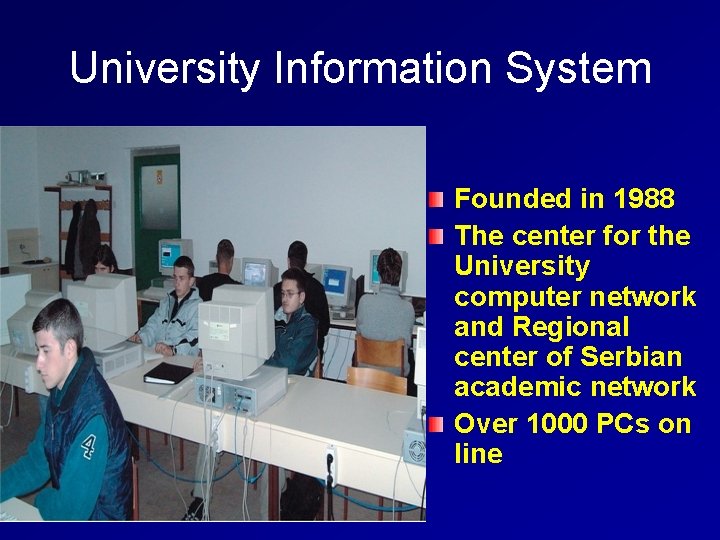 University Information System

Founded in 1988

The center for the University computer network and Regional center of Serbian academic network

Over 1000 PCs on line